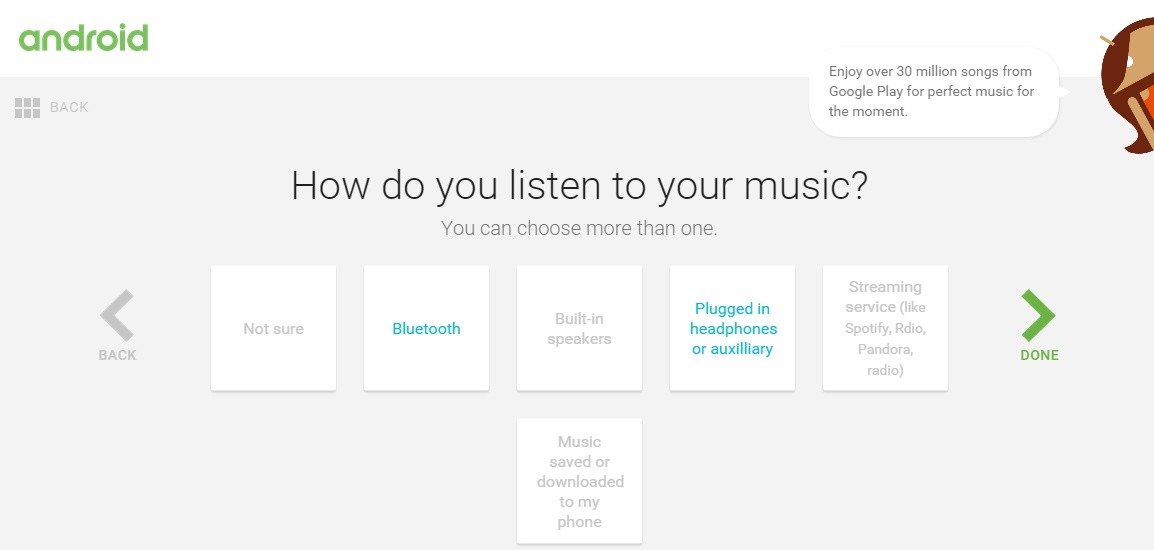 android

BACK

Enjoy over 30 million songs from Google Play for perfect music for the moment.

How do you listen to your music?

You can choose more than one.

BACK

Not sure

Bluetooth

Built-in speakers

Plugged in headphones or auxilliary

Streaming service (like Spotify, Rdio, Pandora, radio)

DONE

Music saved or downloaded to my phone